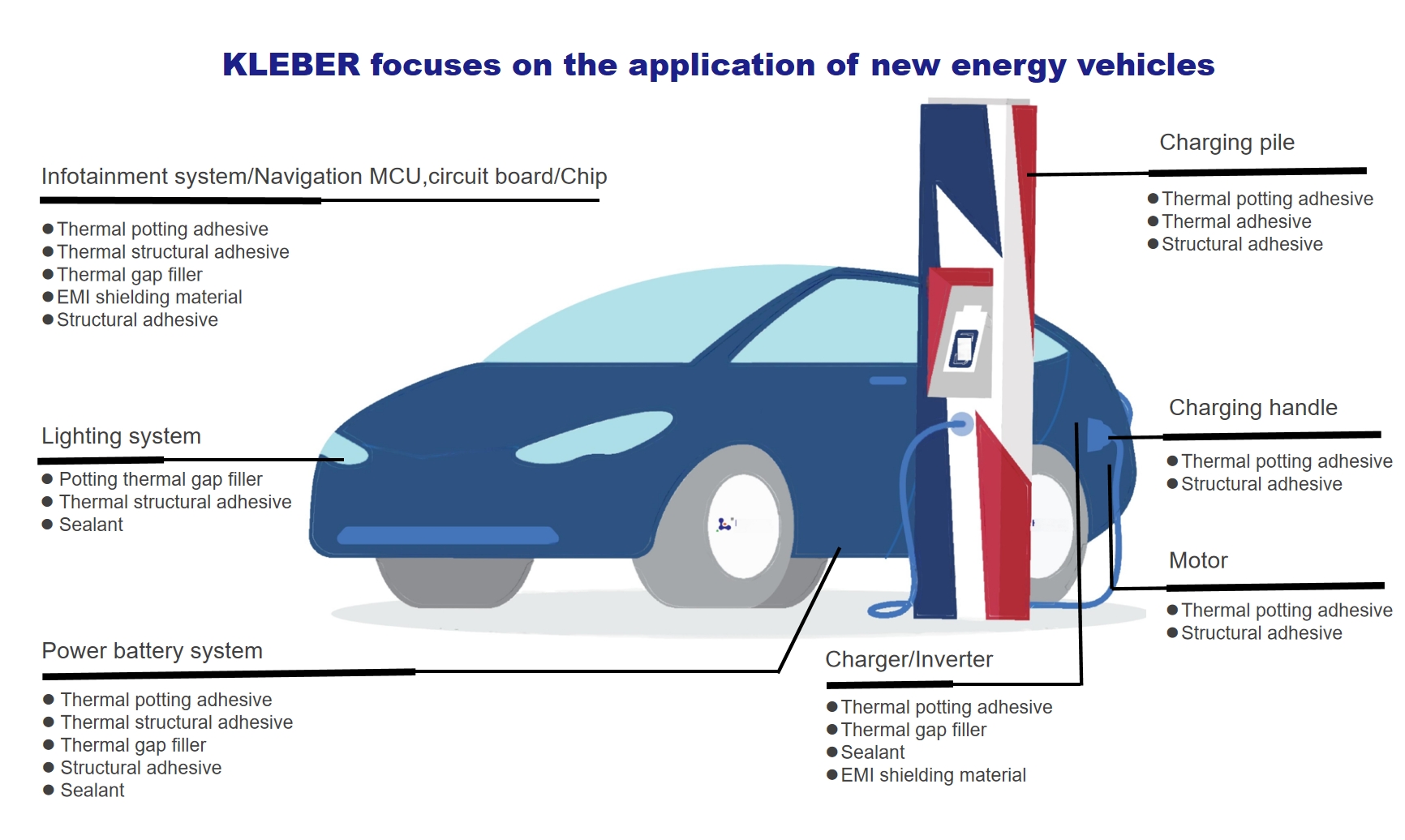 KLEBER focuses on the application of new energy vehicles

Infotainment system/Navigation MCU,circuit board/Chip
● Thermal potting adhesive
● Thermal structural adhesive
● Thermal gap filler
● EMI shielding material
● Structural adhesive

Lighting system
● Potting thermal gap filler
● Thermal structural adhesive
● Sealant

Power battery system
● Thermal potting adhesive
● Thermal structural adhesive
● Thermal gap filler
● Structural adhesive
● Sealant

Charging pile
● Thermal potting adhesive
● Thermal adhesive
● Structural adhesive

Charging handle
● Thermal potting adhesive
● Structural adhesive

Motor
● Thermal potting adhesive
● Structural adhesive

Charger/Inverter
● Thermal potting adhesive
● Thermal gap filler
● Sealant
● EMI shielding material